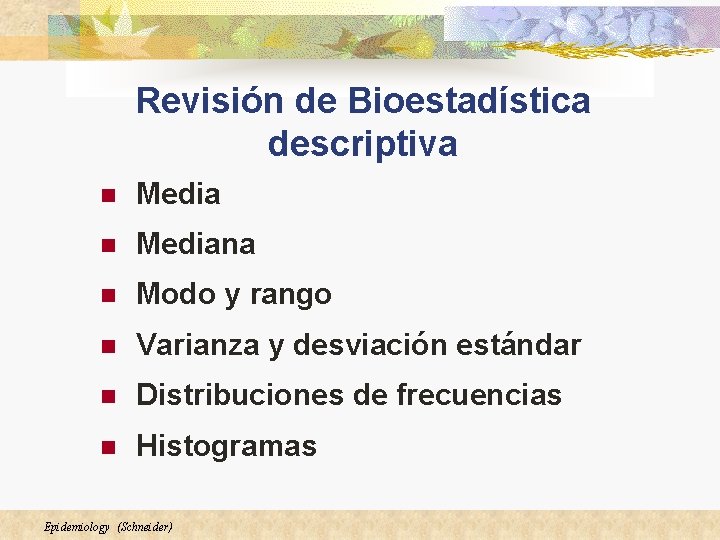 Revisión de Bioestadística descriptiva

- Media
- Mediana
- Modo y rango
- Varianza y desviación estándar
- Distribuciones de frecuencias
- Histogramas

Epidemiology (Schneider)